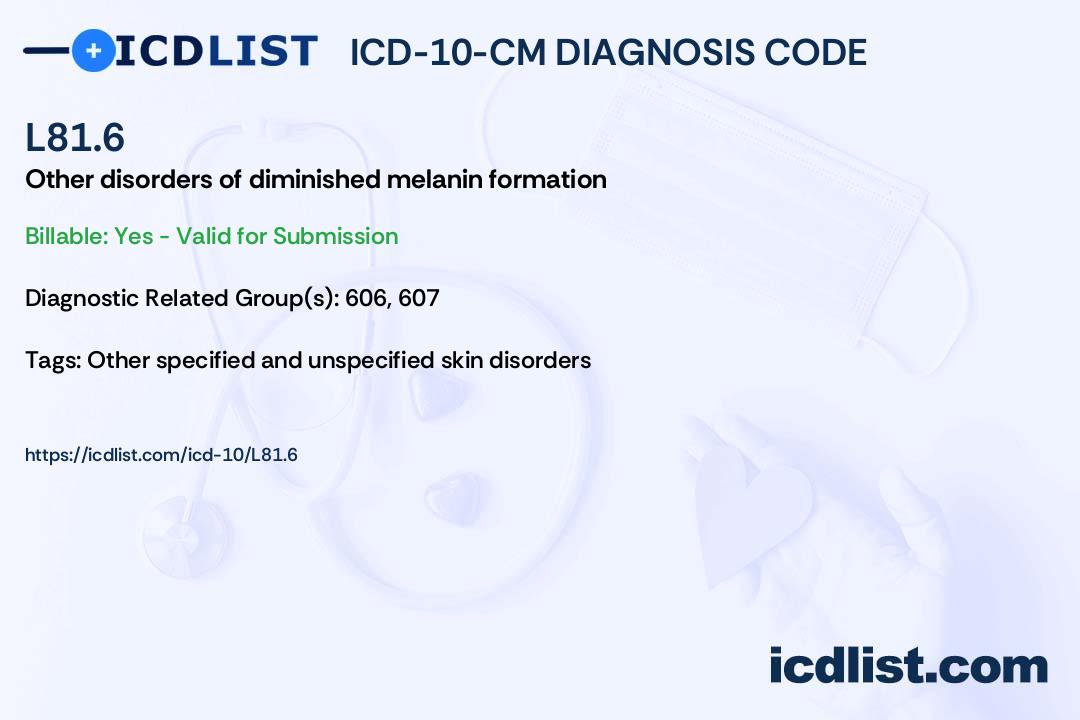 ICDLIST ICD-10-CM DIAGNOSIS CODE

L81.6

Other disorders of diminished melanin formation

Billable: Yes - Valid for Submission

Diagnostic Related Group(s): 606, 607

Tags: Other specified and unspecified skin disorders

https://icdlist.com/icd-10/L81.6

icdlist.com